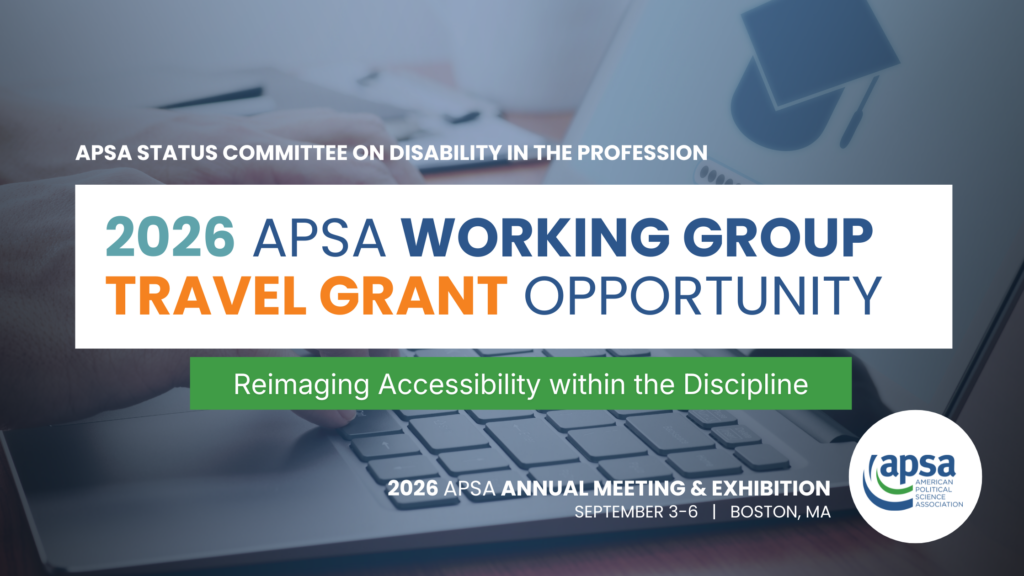 APSA STATUS COMMITTEE ON DISABILITY IN THE PROFESSION

2026 APSA WORKING GROUP TRAVEL GRANT OPPORTUNITY

Reimaging Accessibility within the Discipline

2026 APSA ANNUAL MEETING & EXHIBITION
SEPTEMBER 3-6 | BOSTON, MA

apsa
AMERICAN POLITICAL SCIENCE ASSOCIATION